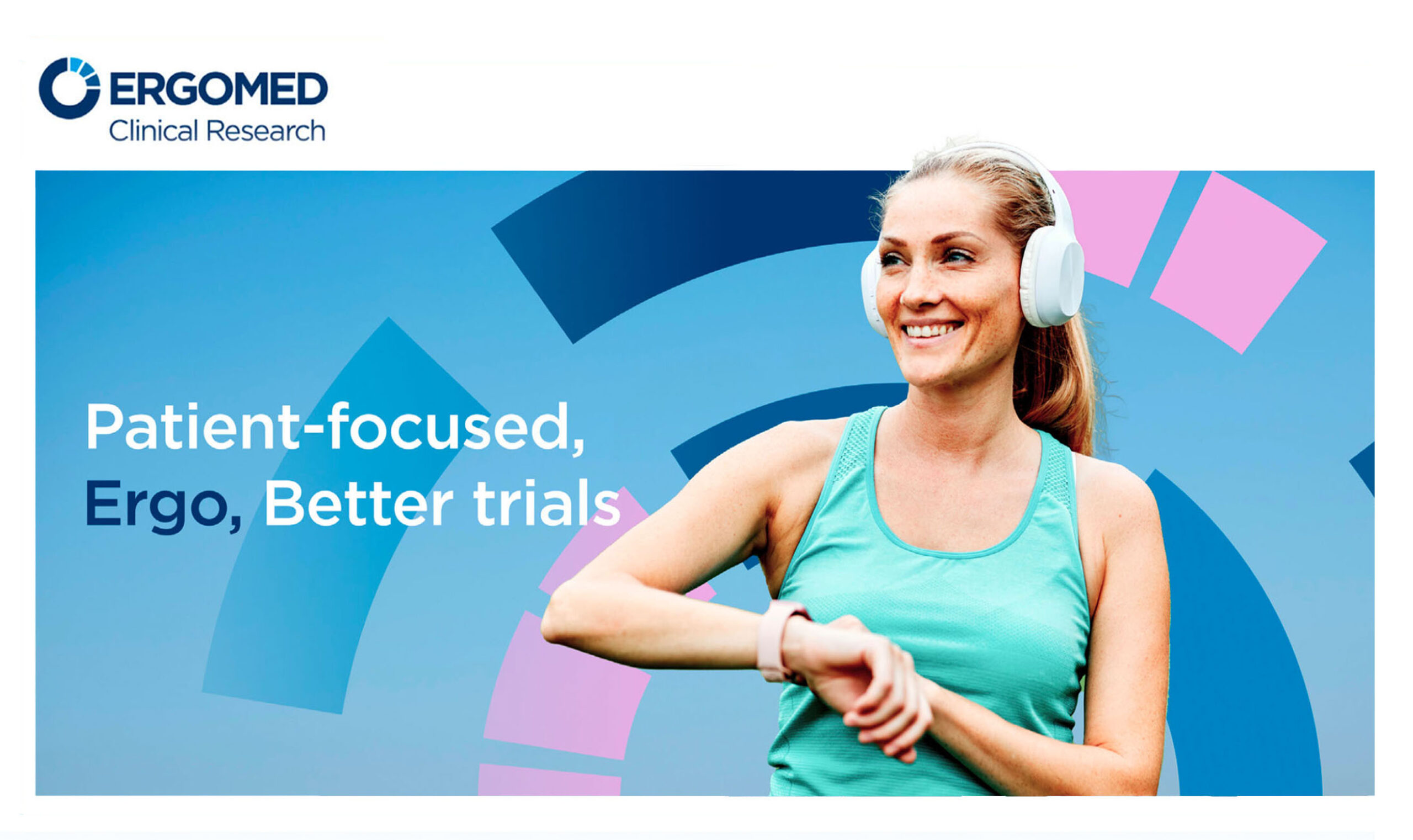 ERGOMED
Clinical Research

Patient-focused,
Ergo, Better trials